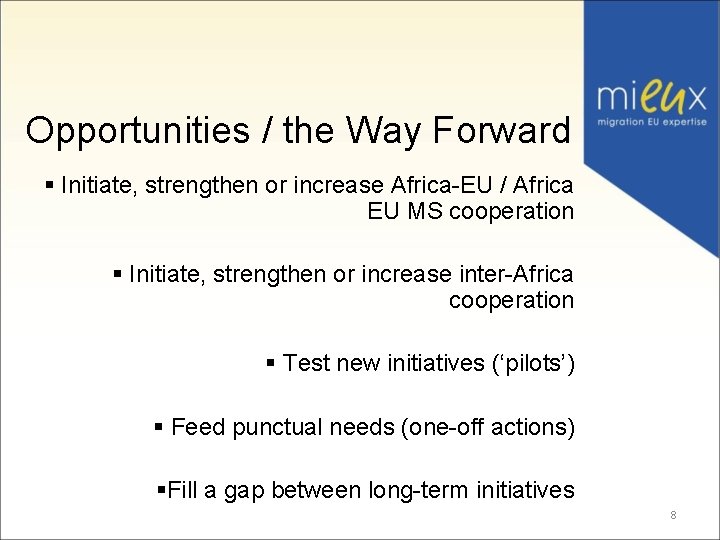 mieux
migration EU expertise

Opportunities / the Way Forward

▪ Initiate, strengthen or increase Africa-EU / Africa EU MS cooperation

▪ Initiate, strengthen or increase inter-Africa cooperation

▪ Test new initiatives ('pilots')

▪ Feed punctual needs (one-off actions)

▪Fill a gap between long-term initiatives

8